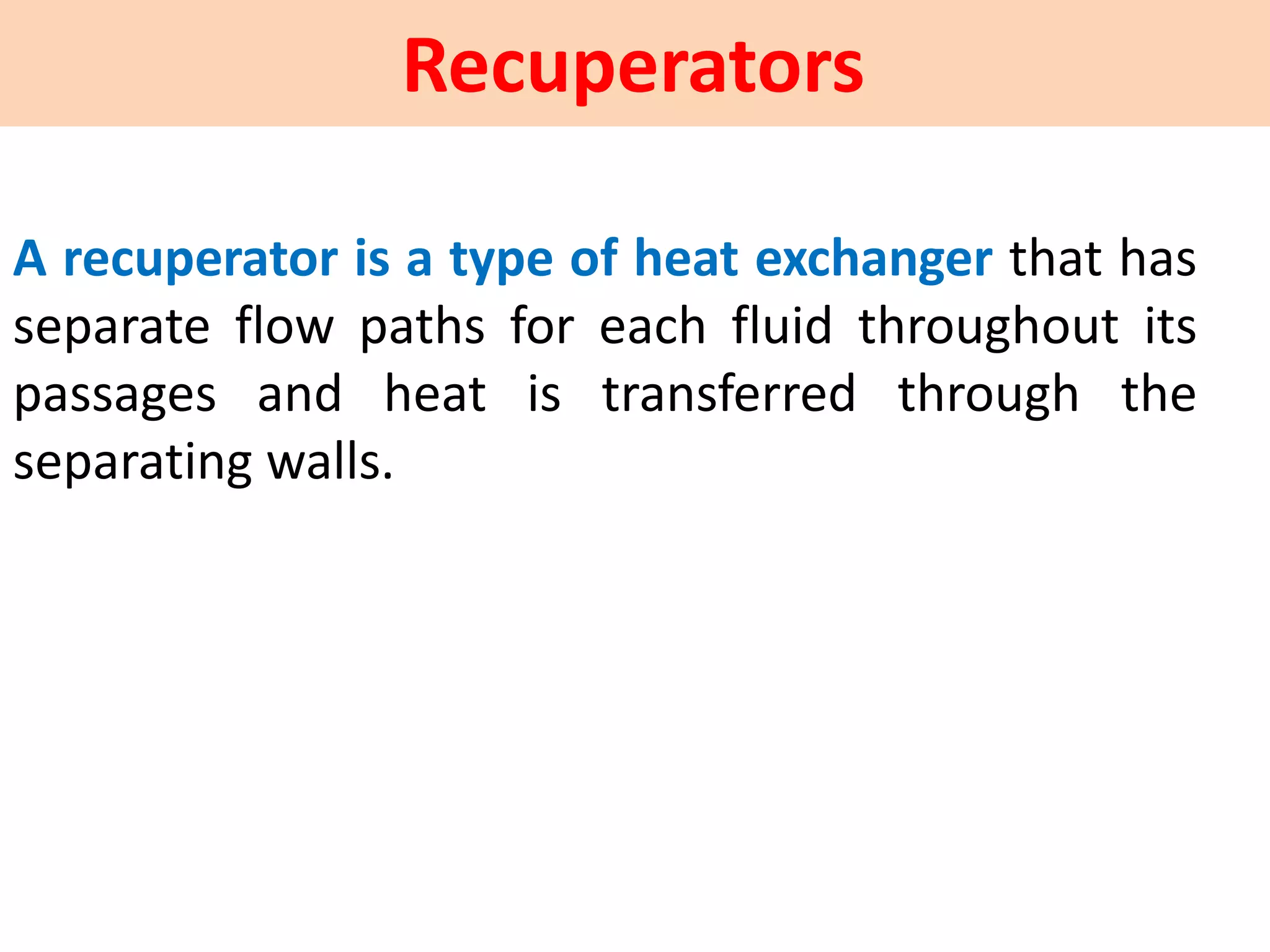 Recuperators

A recuperator is a type of heat exchanger that has separate flow paths for each fluid throughout its passages and heat is transferred through the separating walls.